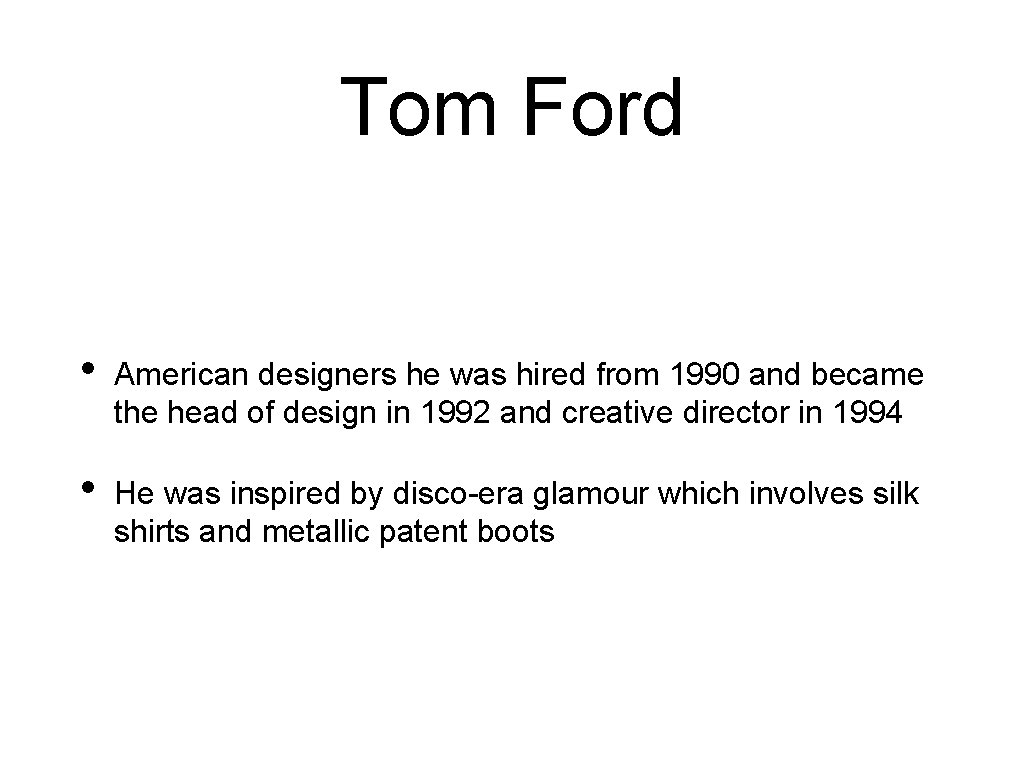 Tom Ford

• American designers he was hired from 1990 and became the head of design in 1992 and creative director in 1994

• He was inspired by disco-era glamour which involves silk shirts and metallic patent boots